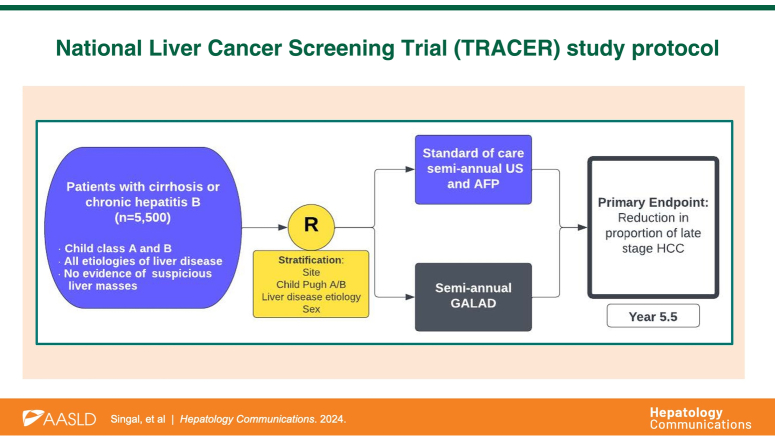 National Liver Cancer Screening Trial (TRACER) study protocol

Patients with cirrhosis or chronic hepatitis B (n=5,500)

· Child class A and B
· All etiologies of liver disease
· No evidence of suspicious liver masses

R

Stratification:
Site
Child Pugh A/B
Liver disease etiology
Sex

Standard of care semi-annual US and AFP

Semi-annual GALAD

Primary Endpoint: Reduction in proportion of late stage HCC

Year 5.5

AASLD Singal, et al | Hepatology Communications. 2024.

Hepatology Communications